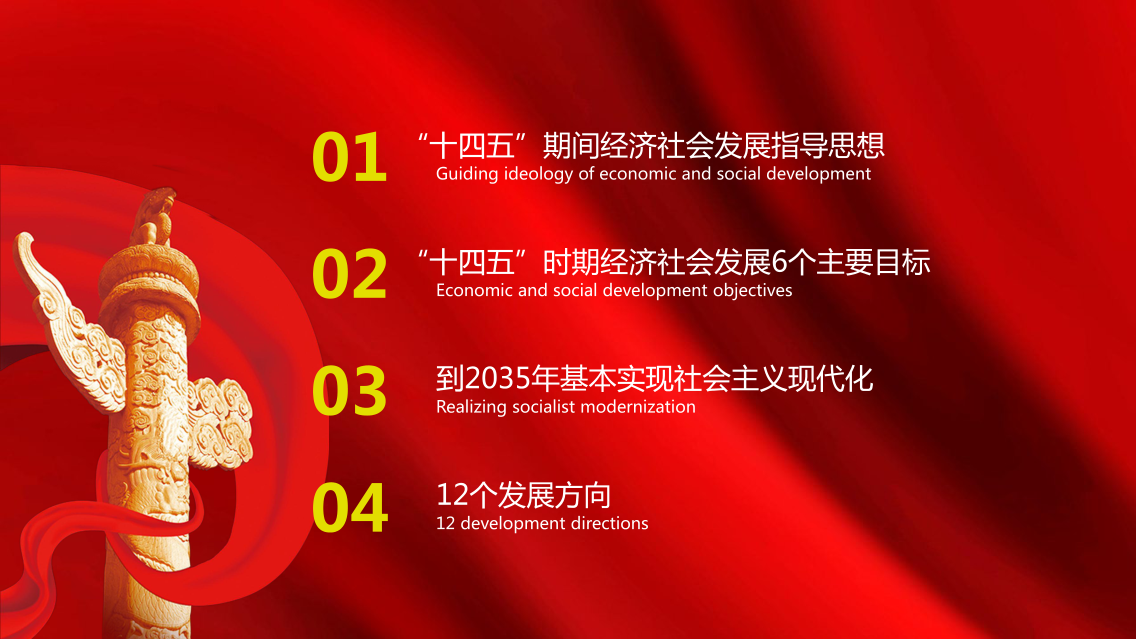 01 “十四五”期间经济社会发展指导思想
Guiding ideology of economic and social development

02 “十四五”时期经济社会发展6个主要目标
Economic and social development objectives

03 到2035年基本实现社会主义现代化
Realizing socialist modernization

04 12个发展方向
12 development directions